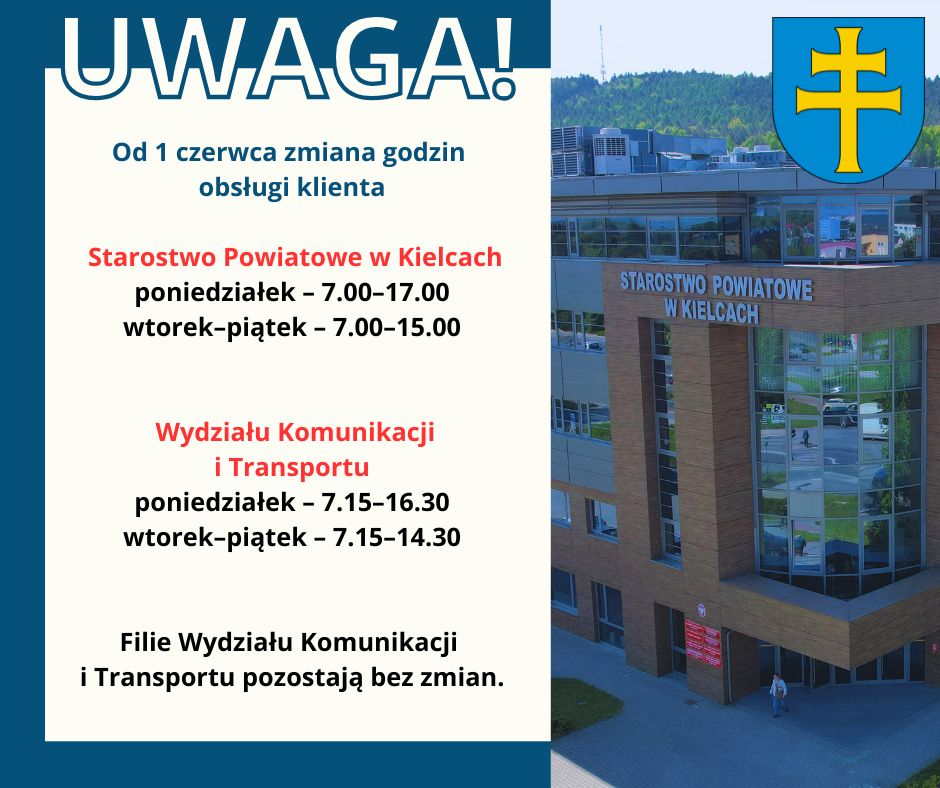 UWAGA!

Od 1 czerwca zmiana godzin obsługi klienta

Starostwo Powiatowe w Kielcach
poniedziałek – 7.00–17.00
wtorek–piątek – 7.00–15.00

Wydziału Komunikacji i Transportu
poniedziałek – 7.15–16.30
wtorek–piątek – 7.15–14.30

Filie Wydziału Komunikacji i Transportu pozostają bez zmian.

STAROSTWO POWIATOWE W KIELCACH